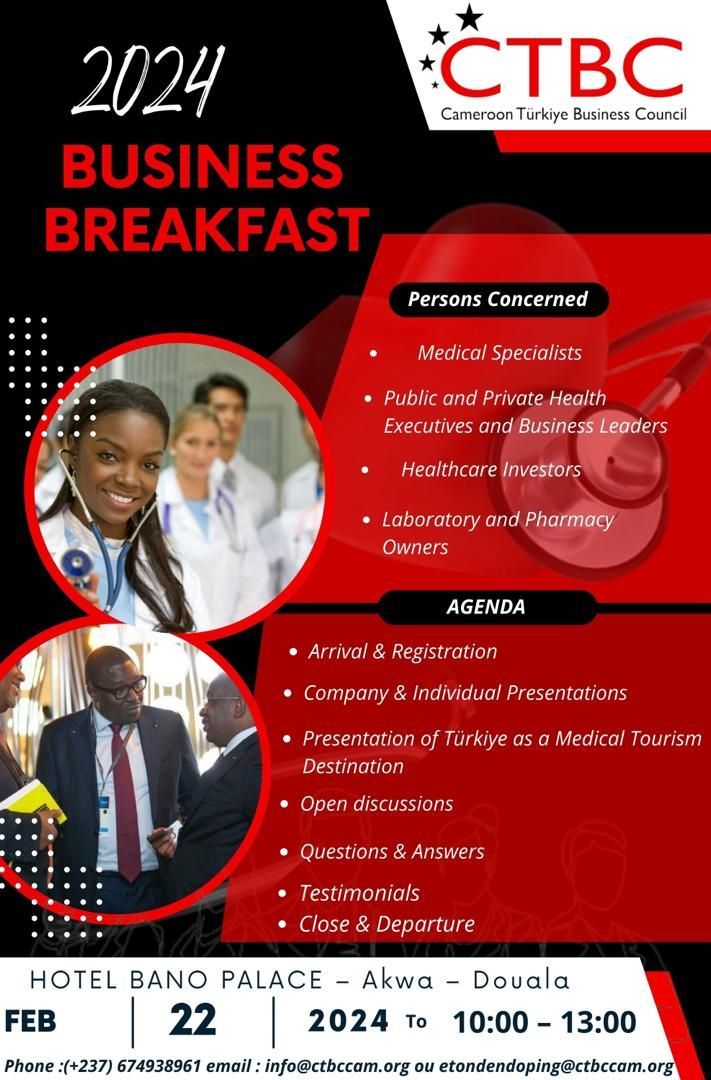 CTBC
Cameroon Türkiye Business Council

2024
BUSINESS BREAKFAST

Persons Concerned
• Medical Specialists
• Public and Private Health Executives and Business Leaders
• Healthcare Investors
• Laboratory and Pharmacy Owners

AGENDA
• Arrival & Registration
• Company & Individual Presentations
• Presentation of Türkiye as a Medical Tourism Destination
• Open discussions
• Questions & Answers
• Testimonials
• Close & Departure

HOTEL BANO PALACE – Akwa – Douala
FEB | 22 | 2024 To 10:00 – 13:00
Phone :(+237) 674938961 email : info@ctbccam.org ou etondendoping@ctbccam.org